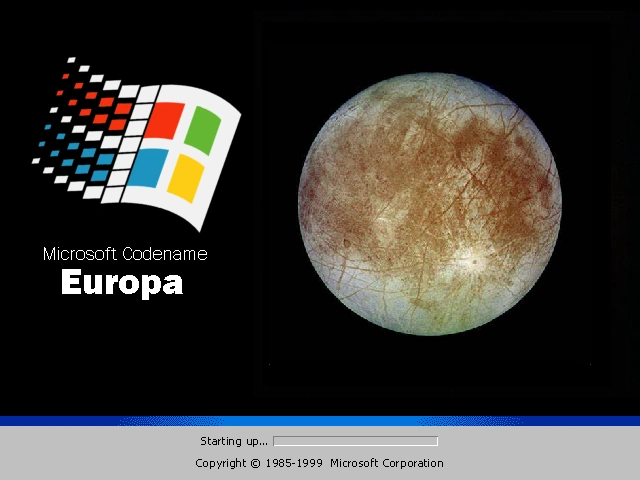 Microsoft Codename
Europa

Starting up...

Copyright © 1985-1999 Microsoft Corporation